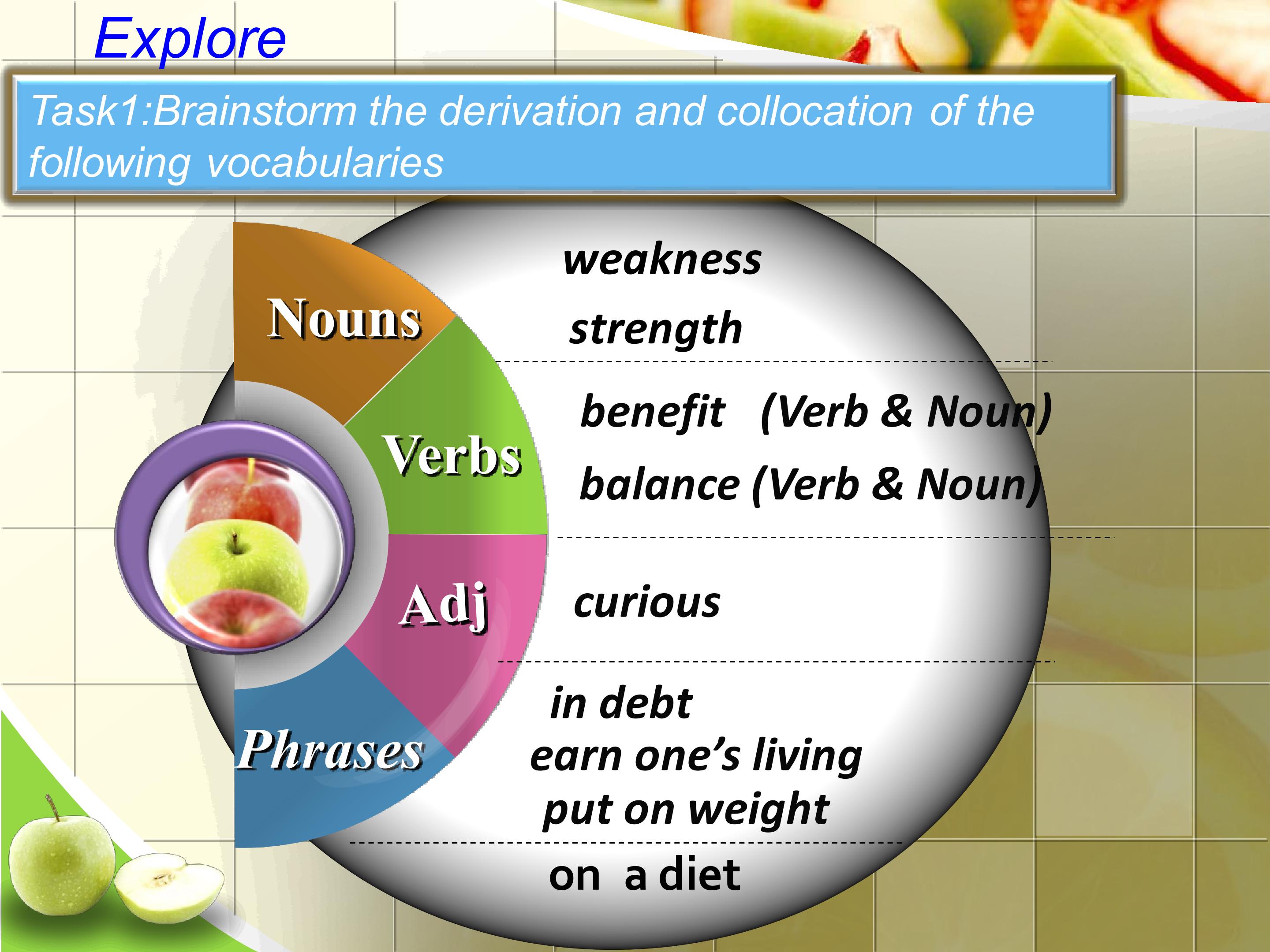 Explore

Task1:Brainstorm the derivation and collocation of the following vocabularies

Nouns

Verbs

Adj

Phrases

weakness

strength

benefit (Verb & Noun)

balance (Verb & Noun)

curious

in debt
earn one's living
put on weight

on a diet